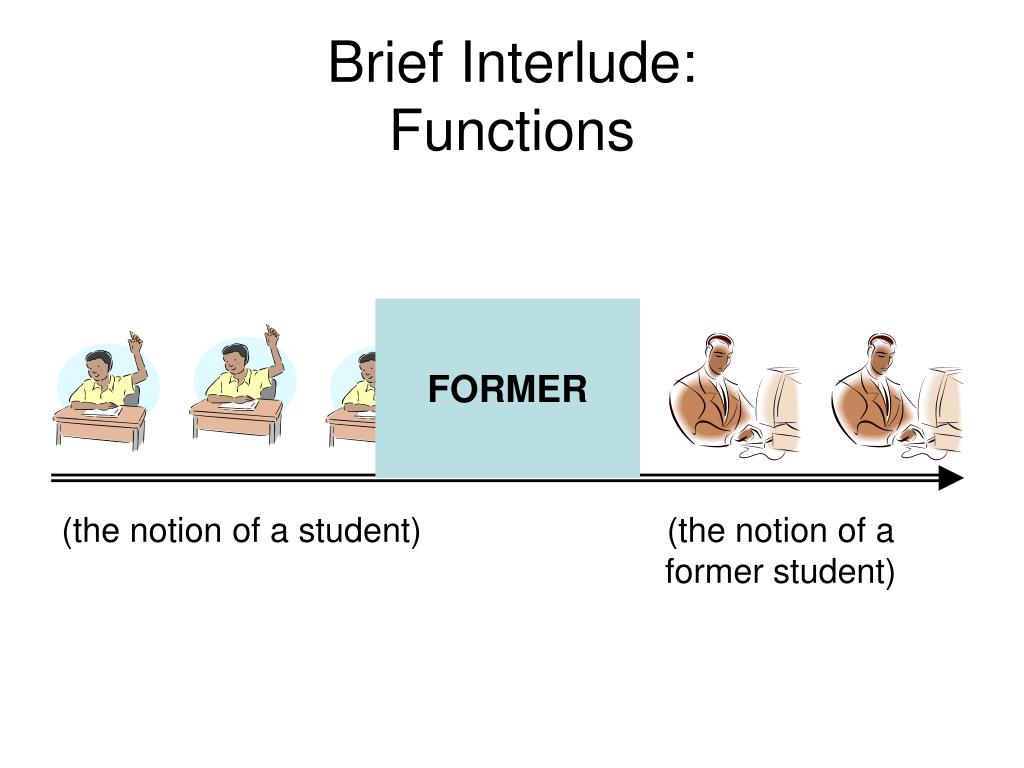 Brief Interlude:
Functions

FORMER

(the notion of a student)

(the notion of a former student)